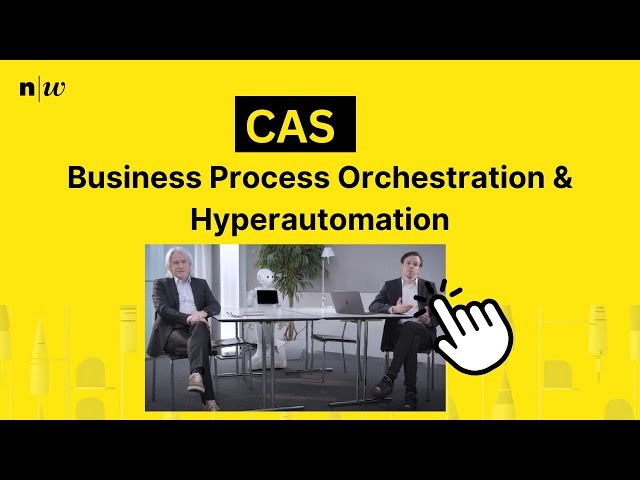 n|w

CAS

Business Process Orchestration & Hyperautomation